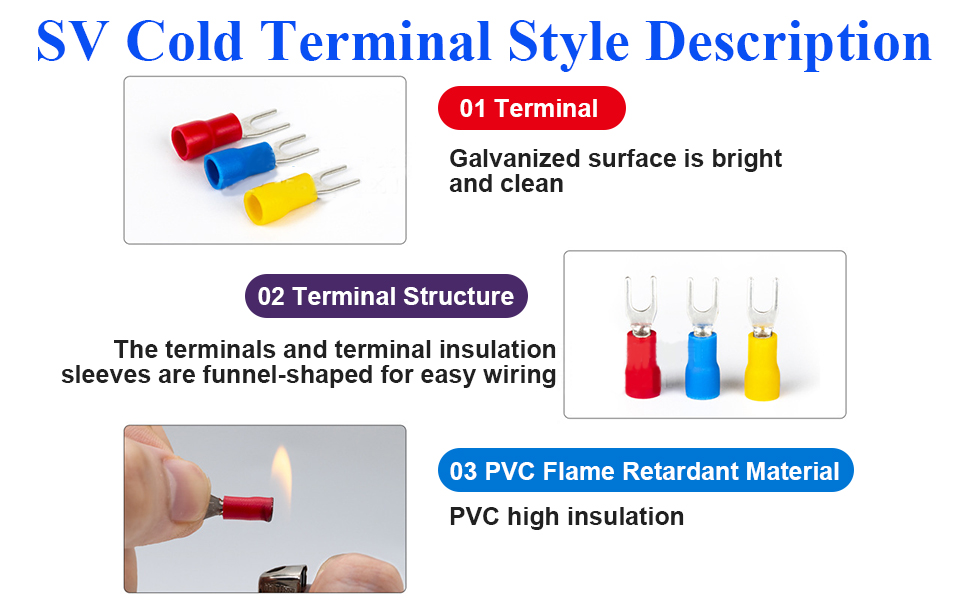 SV Cold Terminal Style Description

01 Terminal

Galvanized surface is bright and clean

02 Terminal Structure

The terminals and terminal insulation sleeves are funnel-shaped for easy wiring

03 PVC Flame Retardant Material

PVC high insulation